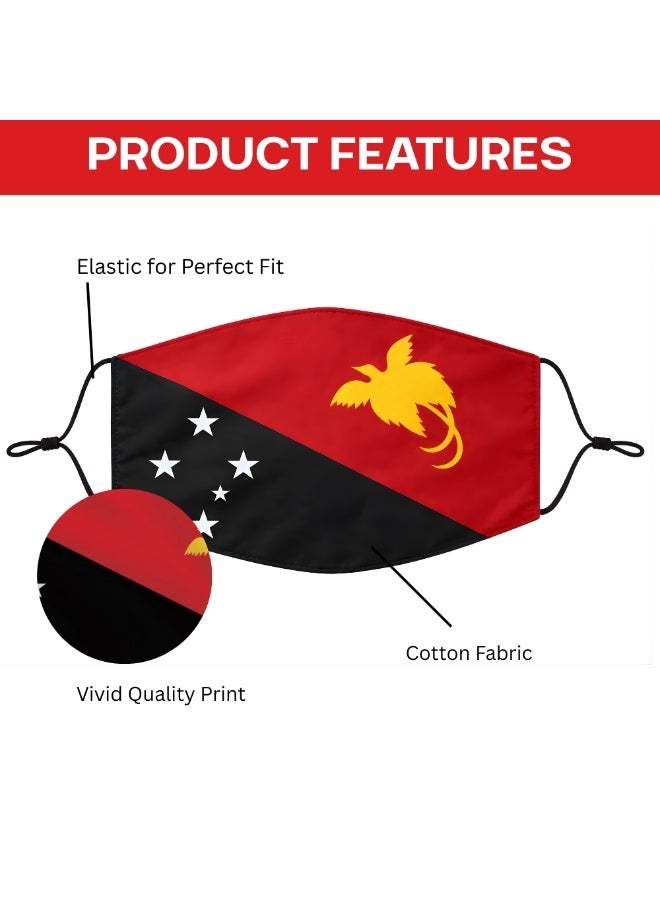 PRODUCT FEATURES

Elastic for Perfect Fit

Cotton Fabric

Vivid Quality Print